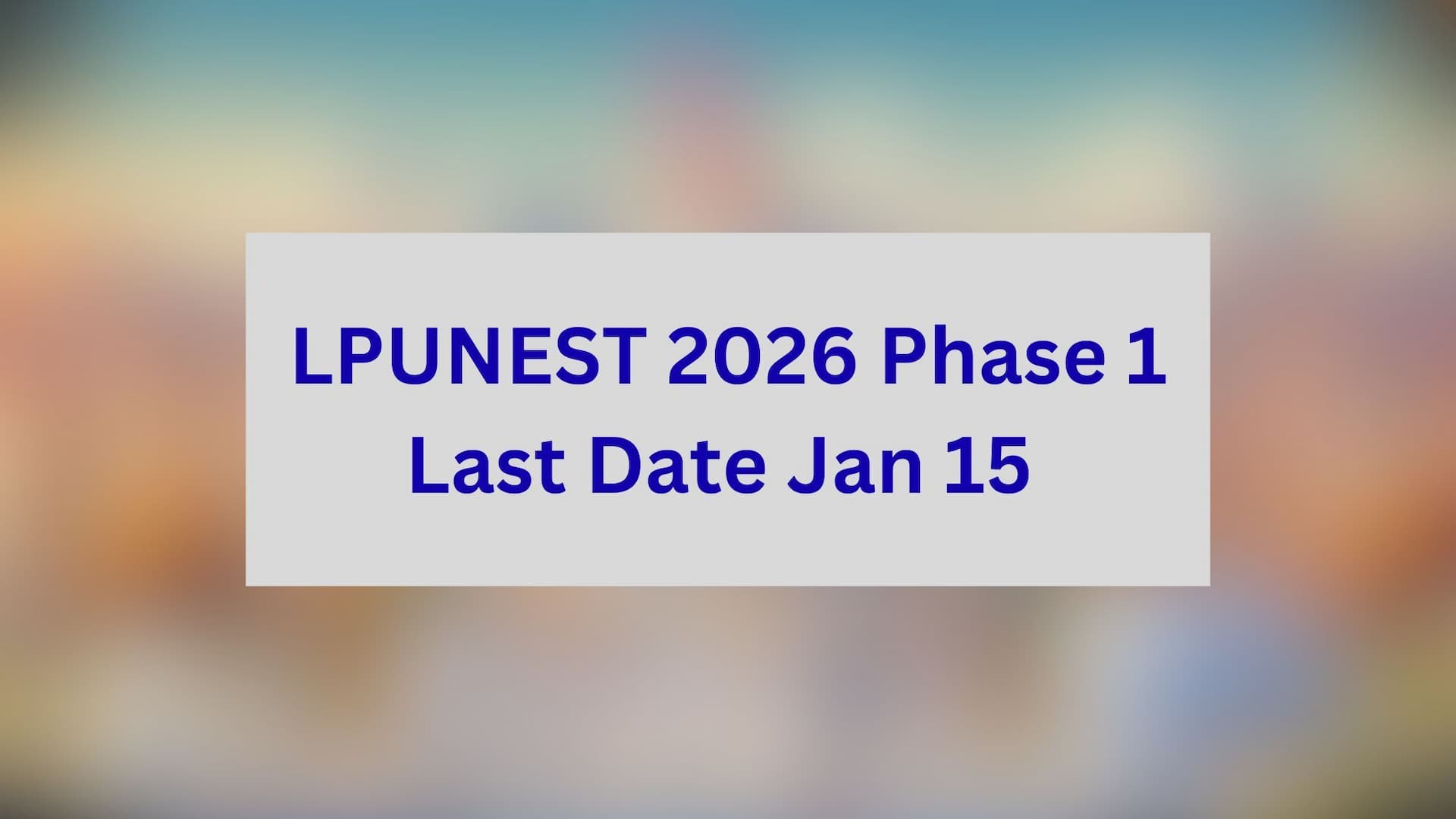 LPUNEST 2026 Phase 1
Last Date Jan 15